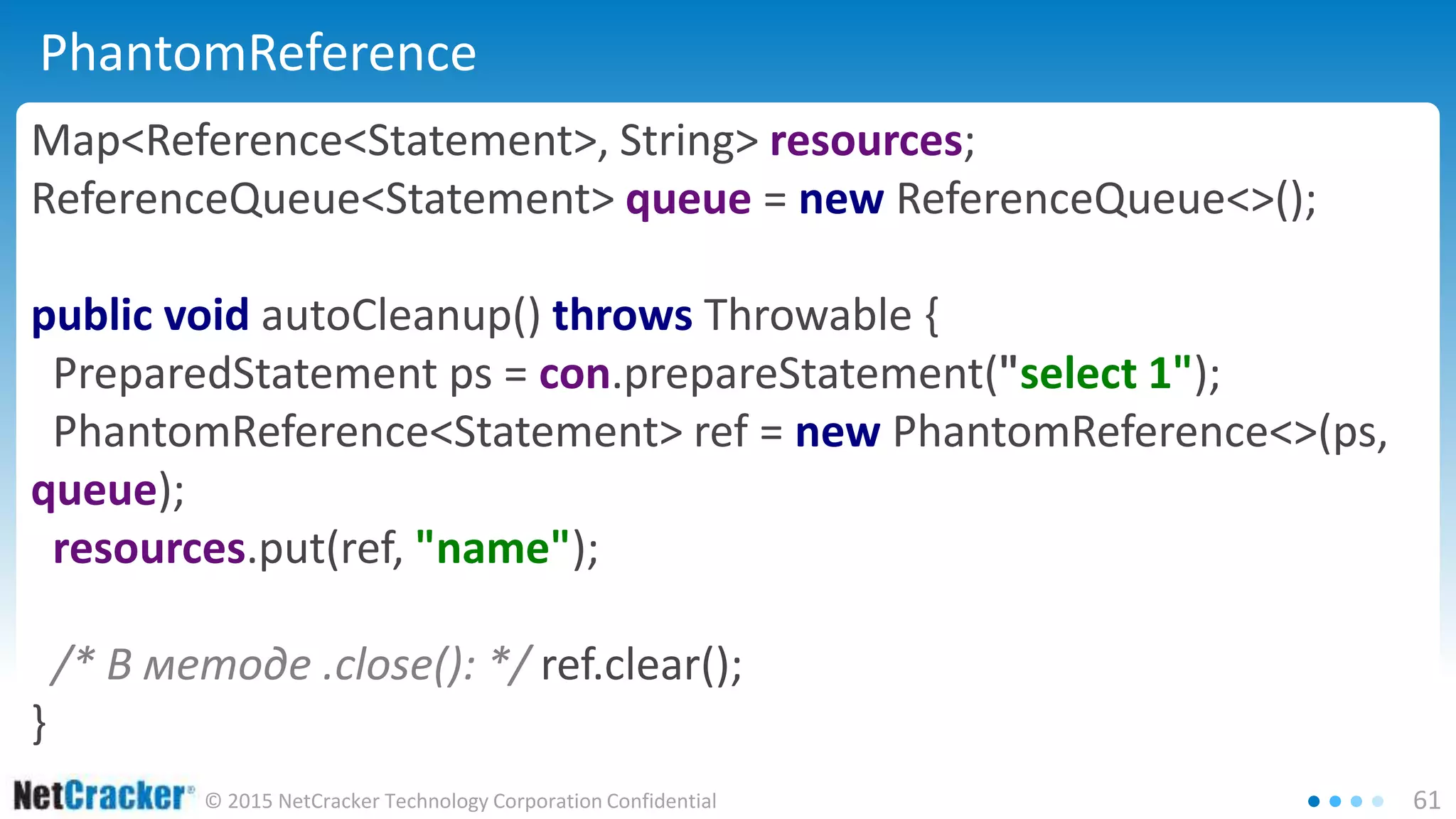 PhantomReference

Map<Reference<Statement>, String> resources;
ReferenceQueue<Statement> queue = new ReferenceQueue<>();

public void autoCleanup() throws Throwable {
  PreparedStatement ps = con.prepareStatement("select 1");
  PhantomReference<Statement> ref = new PhantomReference<>(ps, queue);
  resources.put(ref, "name");

  /* В методе .close(): */ ref.clear();
}

NetCracker® © 2015 NetCracker Technology Corporation Confidential

61